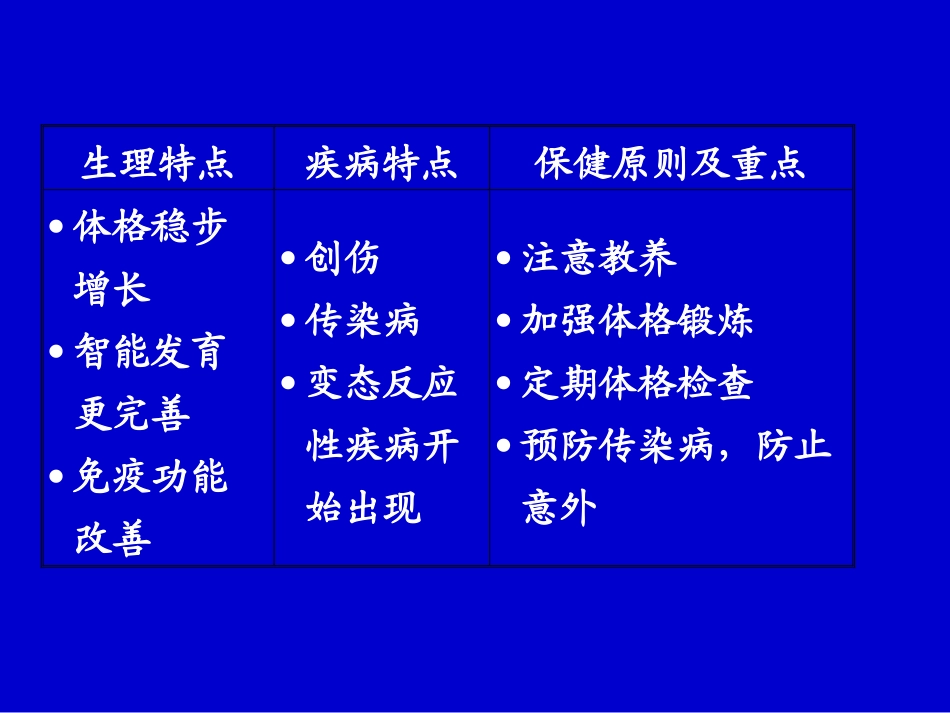 | 生理特点 | 疾病特点 | 保健原则及重点 |
|---|---|---|
| • 体格稳步增长 • 智能发育更完善 • 免疫功能改善 | • 创伤 • 传染病 • 变态反应性疾病开始出现 | • 注意教养 • 加强体格锻炼 • 定期体格检查 • 预防传染病，防止意外 |